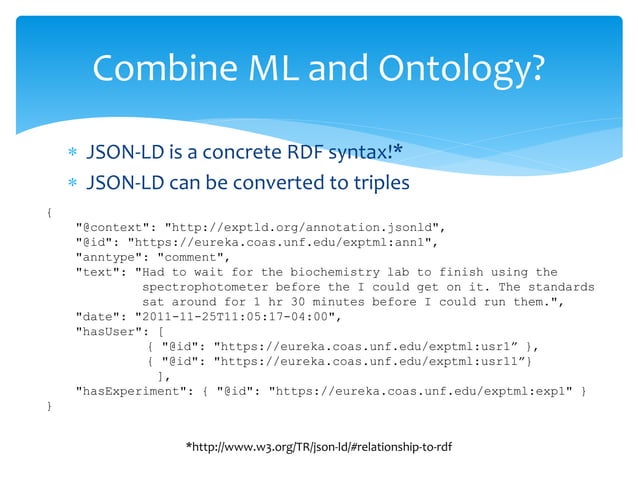 Combine ML and Ontology?

* JSON-LD is a concrete RDF syntax!*
* JSON-LD can be converted to triples

{
"@context": "http://exptld.org/annotation.jsonld",
"@id": "https://eureka.coas.unf.edu/exptml:ann1",
"anntype": "comment",
"text": "Had to wait for the biochemistry lab to finish using the spectrophotometer before the I could get on it. The standards sat around for 1 hr 30 minutes before I could run them.",
"date": "2011-11-25T11:05:17-04:00",
"hasUser": [
{ "@id": "https://eureka.coas.unf.edu/exptml:usr1” },
{ "@id": "https://eureka.coas.unf.edu/exptml:usr11”}
],
"hasExperiment": { "@id": "https://eureka.coas.unf.edu/exptml:exp1" }
}

*http://www.w3.org/TR/json-ld/#relationship-to-rdf